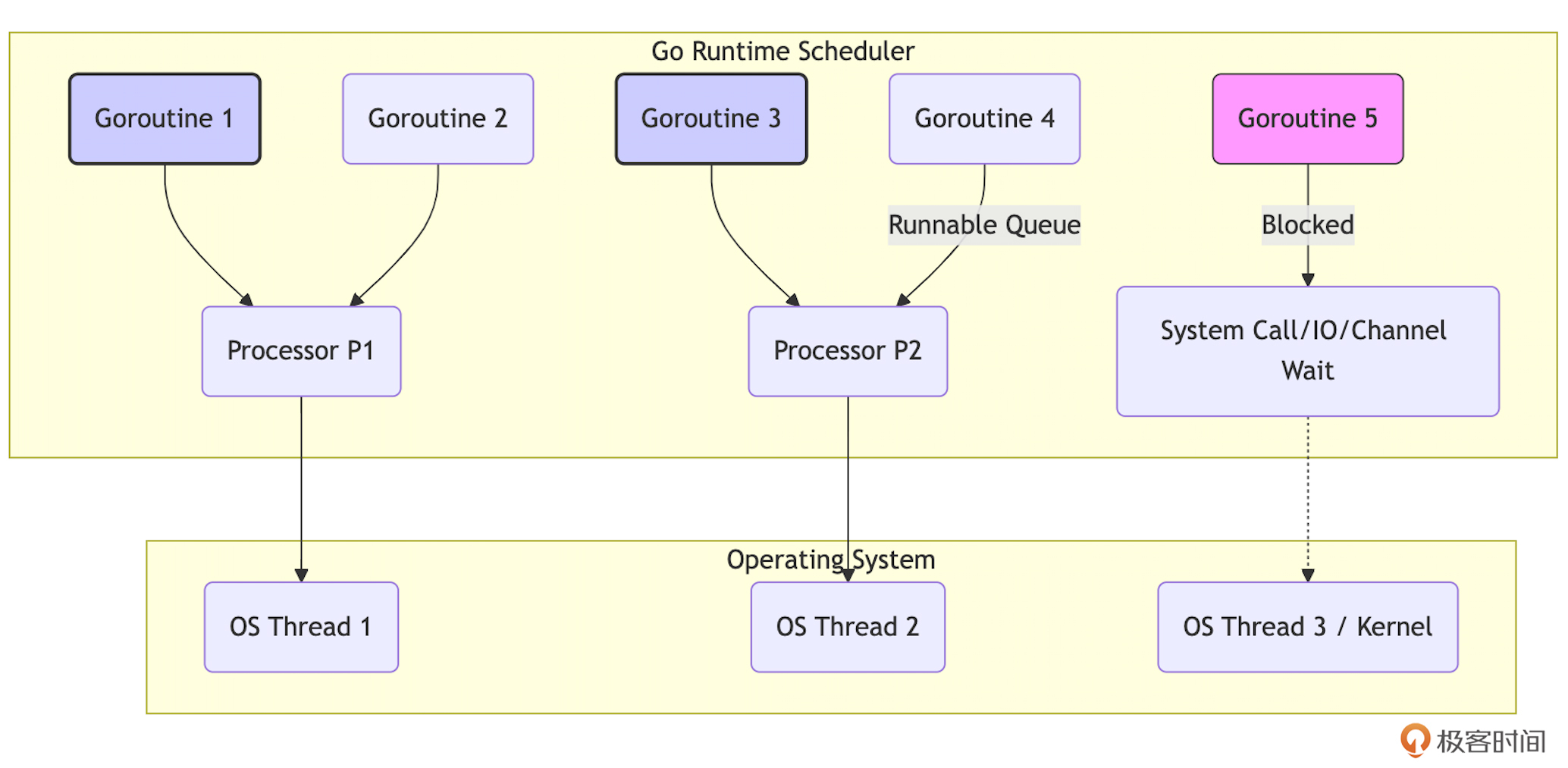 Go Runtime Scheduler

Goroutine 1

Goroutine 2

Goroutine 3

Goroutine 4

Goroutine 5

Runnable Queue

Blocked

Processor P1

Processor P2

System Call/IO/Channel Wait

Operating System

OS Thread 1

OS Thread 2

OS Thread 3 / Kernel

极客时间